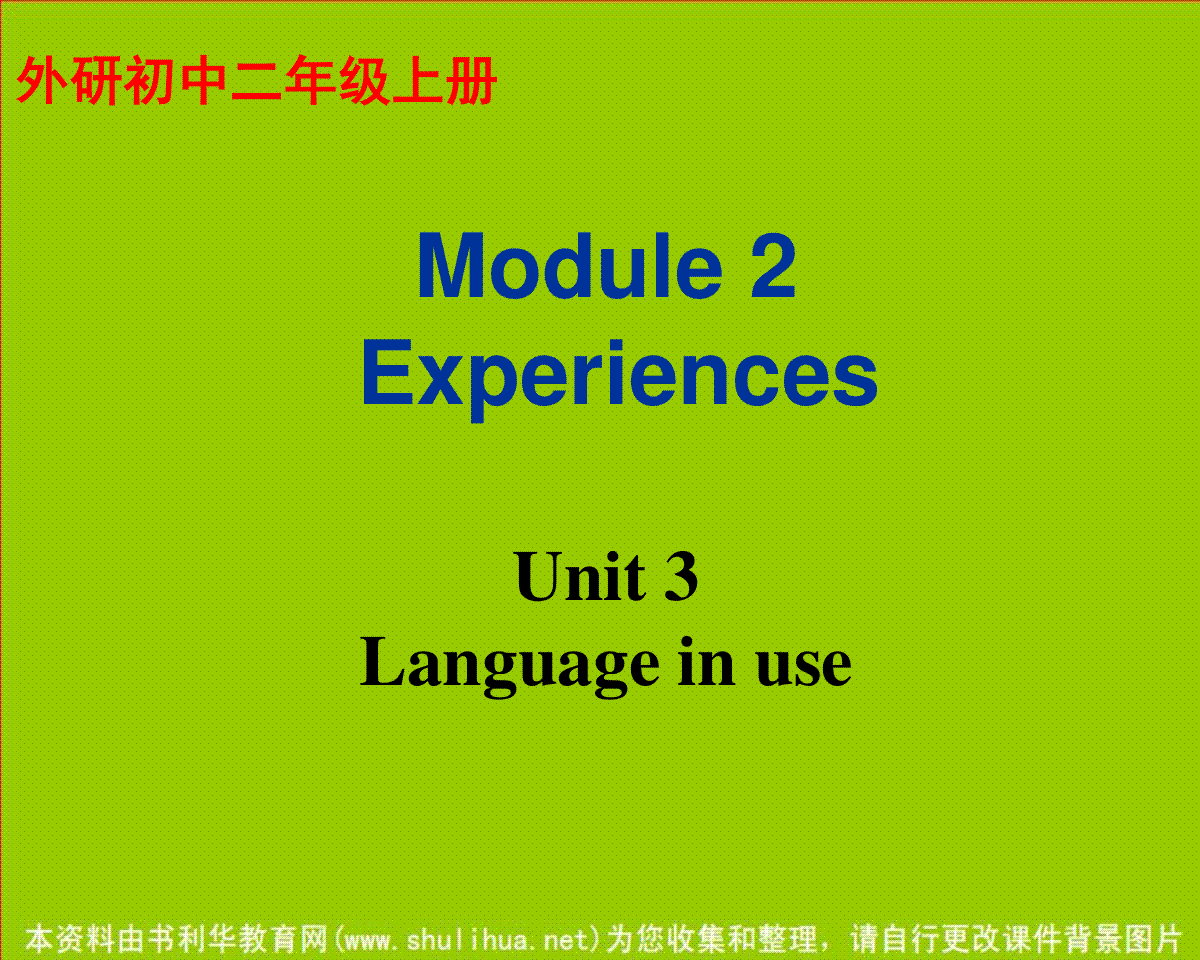 外研初中二年级上册

Module 2
Experiences

Unit 3
Language in use

本资料由书利华教育网(www.shulihua.net)为您收集和整理，请自行更改课件背景图片